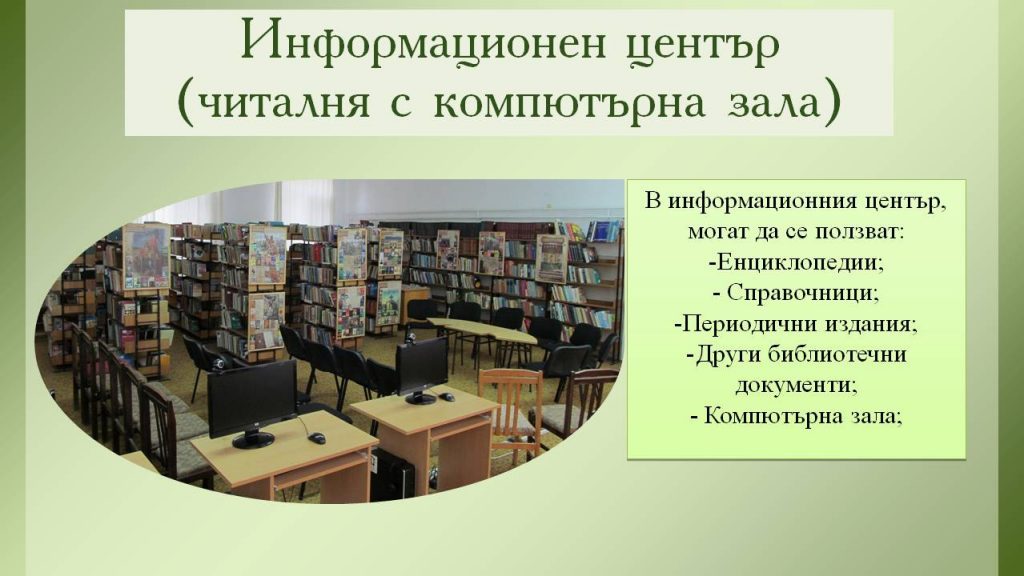 Информационен център
(читалня с компютърна зала)

В информационния център, могат да се ползват:
-Енциклопедии;
- Справочници;
-Периодични издания;
-Други библиотечни документи;
- Компютърна зала;